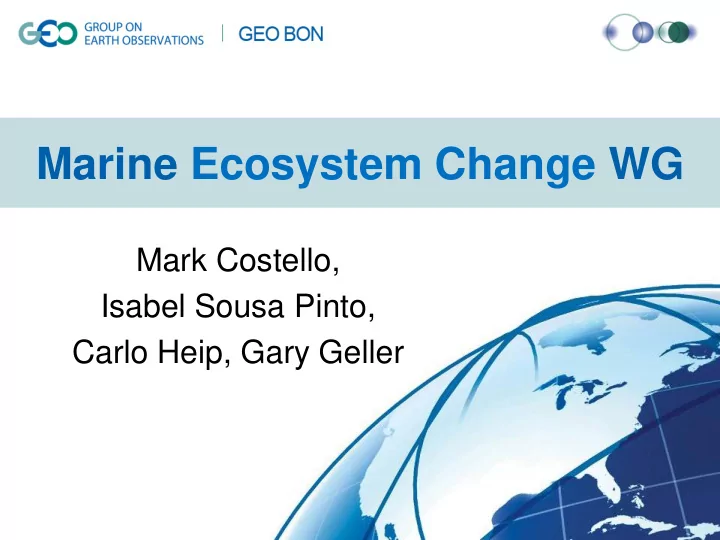 GEO GROUP ON EARTH OBSERVATIONS | GEO BON

Marine Ecosystem Change WG

Mark Costello,
Isabel Sousa Pinto,
Carlo Heip, Gary Geller